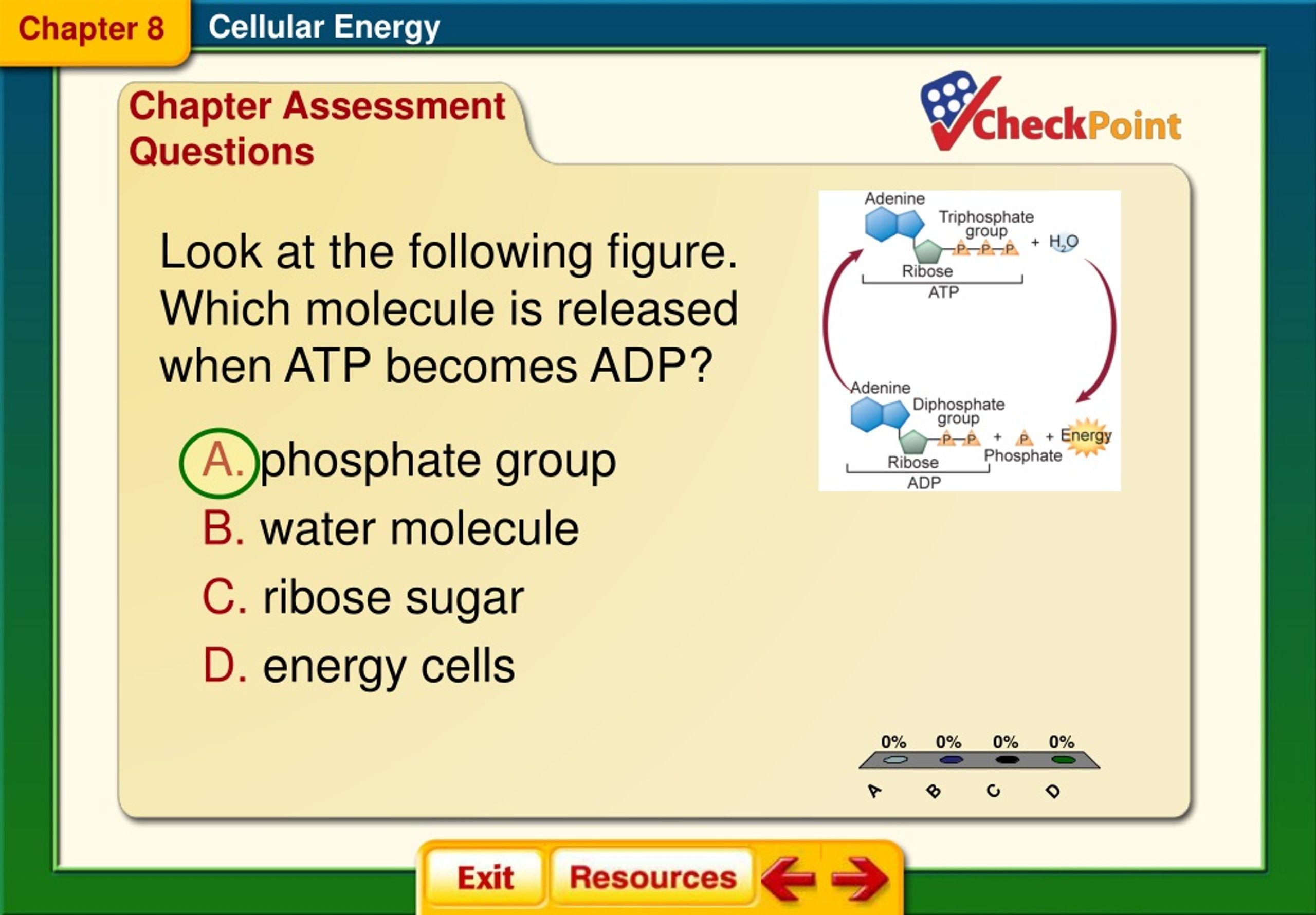 Chapter 8 Cellular Energy

Chapter Assessment Questions

CheckPoint

Look at the following figure. Which molecule is released when ATP becomes ADP?

A. phosphate group

B. water molecule

C. ribose sugar

D. energy cells

Adenine
Triphosphate group
P P P
+ $H_2O$
Ribose
ATP

Adenine
Diphosphate group
P P
+ P + Energy
Ribose
Phosphate
ADP

0% 0% 0% 0%

A B C D

Exit Resources